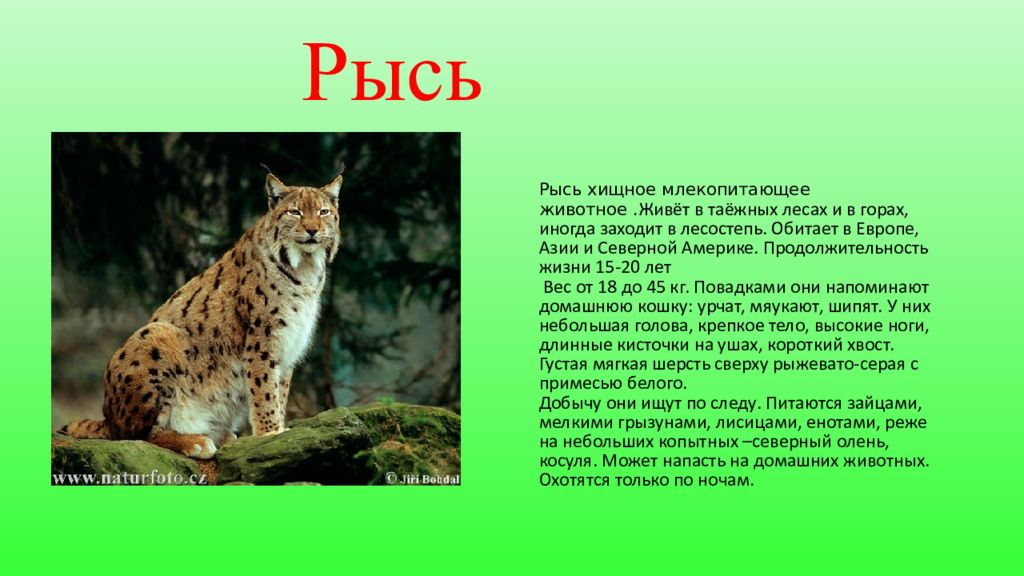 Рысь

www.naturfoto.cz

© Jiri Bohdal

Рысь хищное млекопитающее животное .Живёт в таёжных лесах и в горах, иногда заходит в лесостепь. Обитает в Европе, Азии и Северной Америке. Продолжительность жизни 15-20 лет

Вес от 18 до 45 кг. Повадками они напоминают домашнюю кошку: урчат, мяукают, шипят. У них небольшая голова, крепкое тело, высокие ноги, длинные кисточки на ушах, короткий хвост. Густая мягкая шерсть сверху рыжевато-серая с примесью белого.

Добычу они ищут по следу. Питаются зайцами, мелкими грызунами, лисицами, енотами, реже на небольших копытных –северный олень, косуля. Может напасть на домашних животных. Охотятся только по ночам.